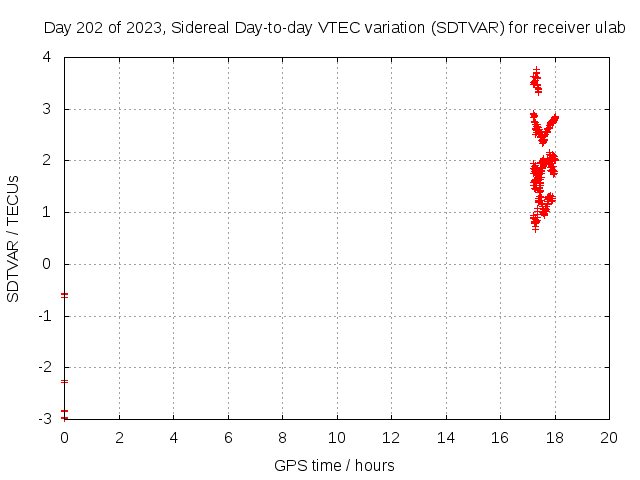 Day 202 of 2023, Sidereal Day-to-day VTEC variation (SDTVAR) for receiver ulab

SDTVAR / TECUs

4
3
2
1
0
-1
-2
-3

0 2 4 6 8 10 12 14 16 18 20

GPS time / hours